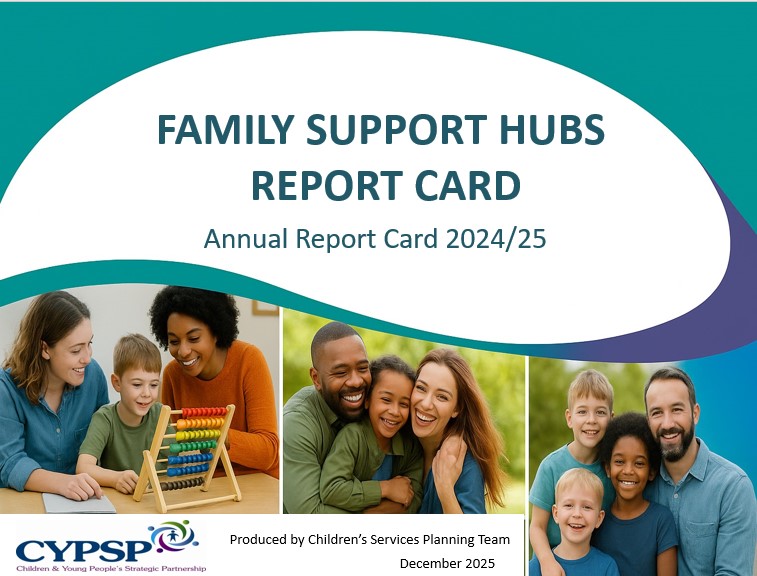 FAMILY SUPPORT HUBS
REPORT CARD

Annual Report Card 2024/25

CYPSP
Children & Young People's Strategic Partnership

Produced by Children's Services Planning Team

December 2025